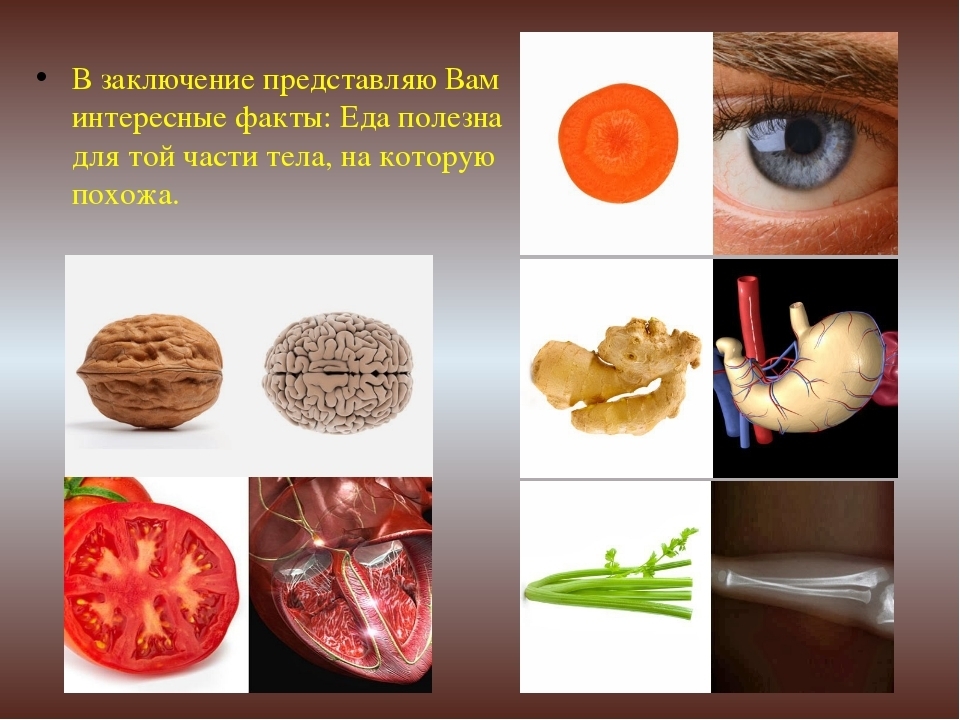 • В заключение представляю Вам интересные факты: Еда полезна для той части тела, на которую похожа.